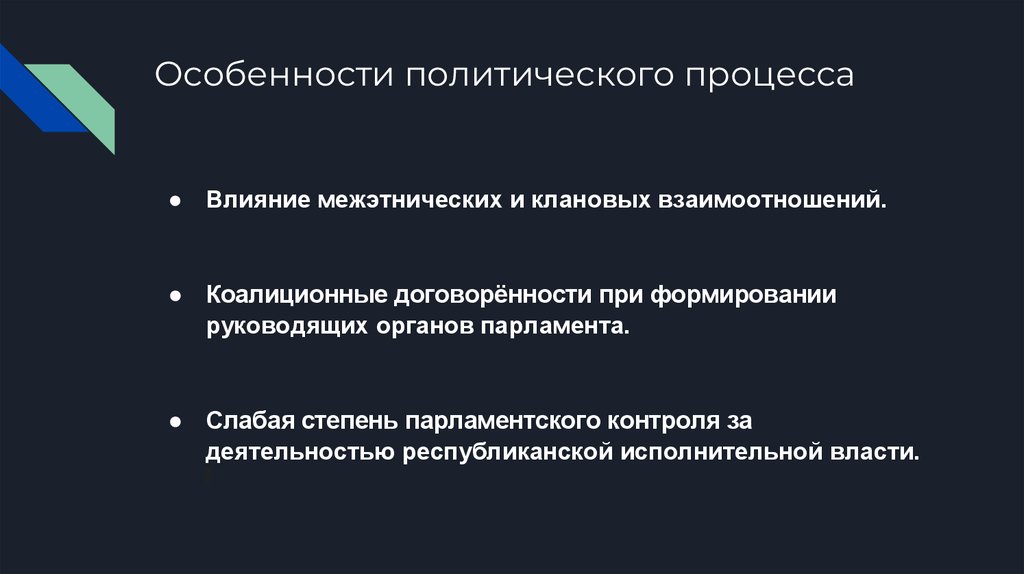 Особенности политического процесса

● Влияние межэтнических и клановых взаимоотношений.

● Коалиционные договорённости при формировании руководящих органов парламента.

● Слабая степень парламентского контроля за деятельностью республиканской исполнительной власти.